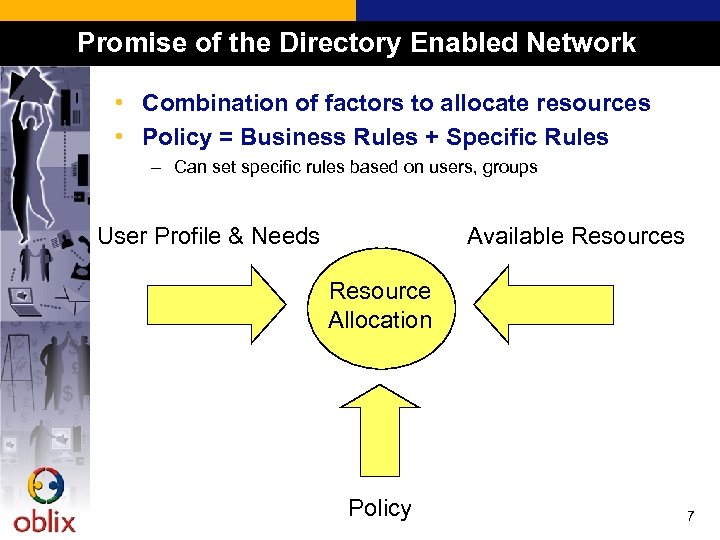 Promise of the Directory Enabled Network

• Combination of factors to allocate resources
• Policy = Business Rules + Specific Rules
– Can set specific rules based on users, groups

User Profile & Needs

Available Resources

Resource Allocation

Policy

oblix

7